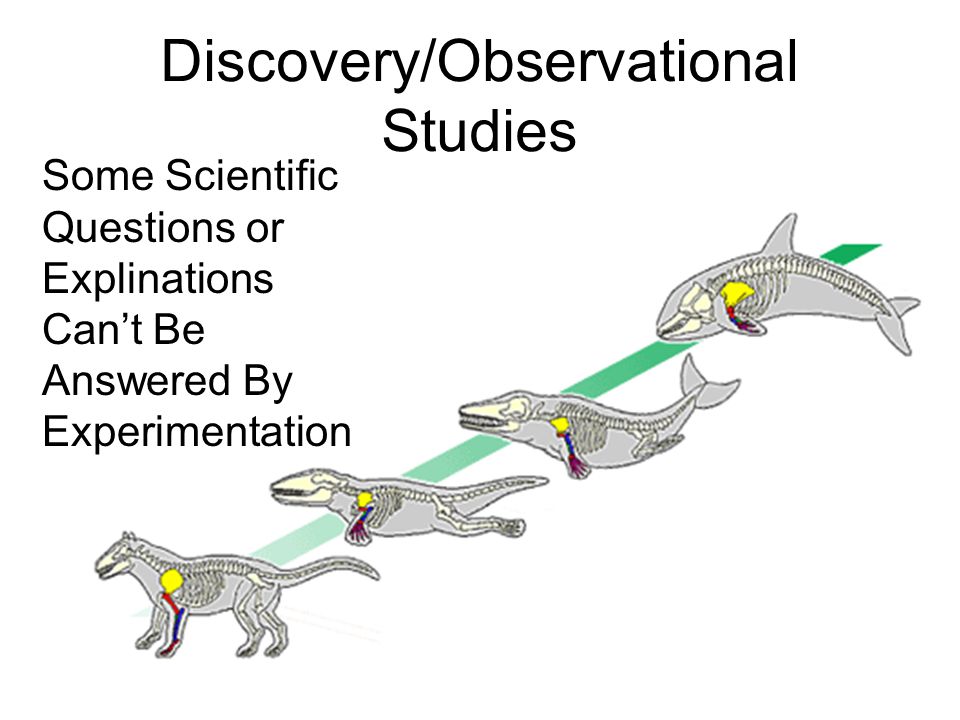 Discovery/Observational Studies

Some Scientific Questions or Explinations Can’t Be Answered By Experimentation